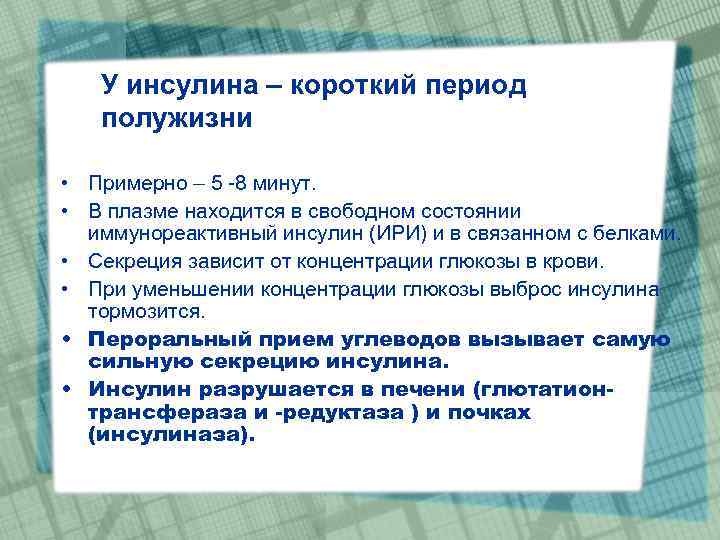 У инсулина – короткий период полужизни

• Примерно – 5 -8 минут.
• В плазме находится в свободном состоянии иммунореактивный инсулин (ИРИ) и в связанном с белками.
• Секреция зависит от концентрации глюкозы в крови.
• При уменьшении концентрации глюкозы выброс инсулина тормозится.
• Пероральный прием углеводов вызывает самую сильную секрецию инсулина.
• Инсулин разрушается в печени (глютатион-трансфераза и -редуктаза ) и почках (инсулиназа).